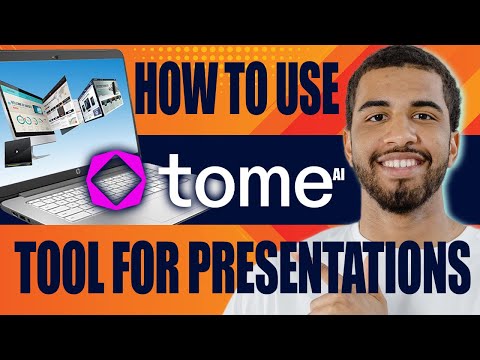 HOW TO USE

tome AI

TOOL FOR PRESENTATIONS